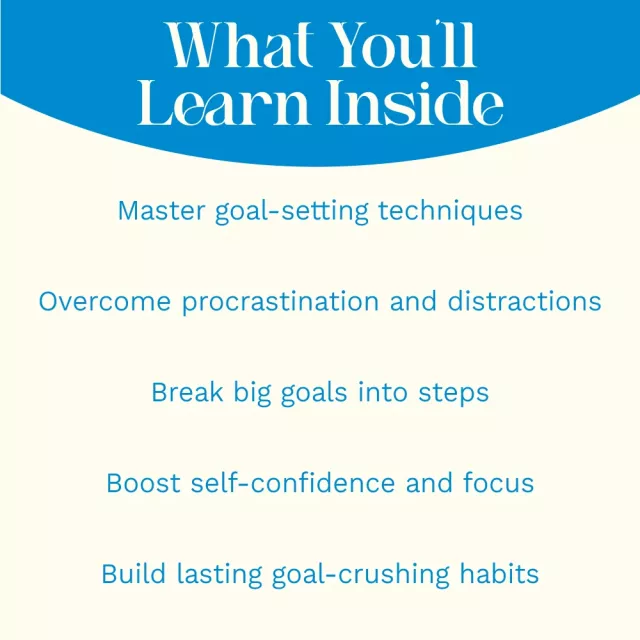 What You'll Learn Inside

Master goal-setting techniques

Overcome procrastination and distractions

Break big goals into steps

Boost self-confidence and focus

Build lasting goal-crushing habits